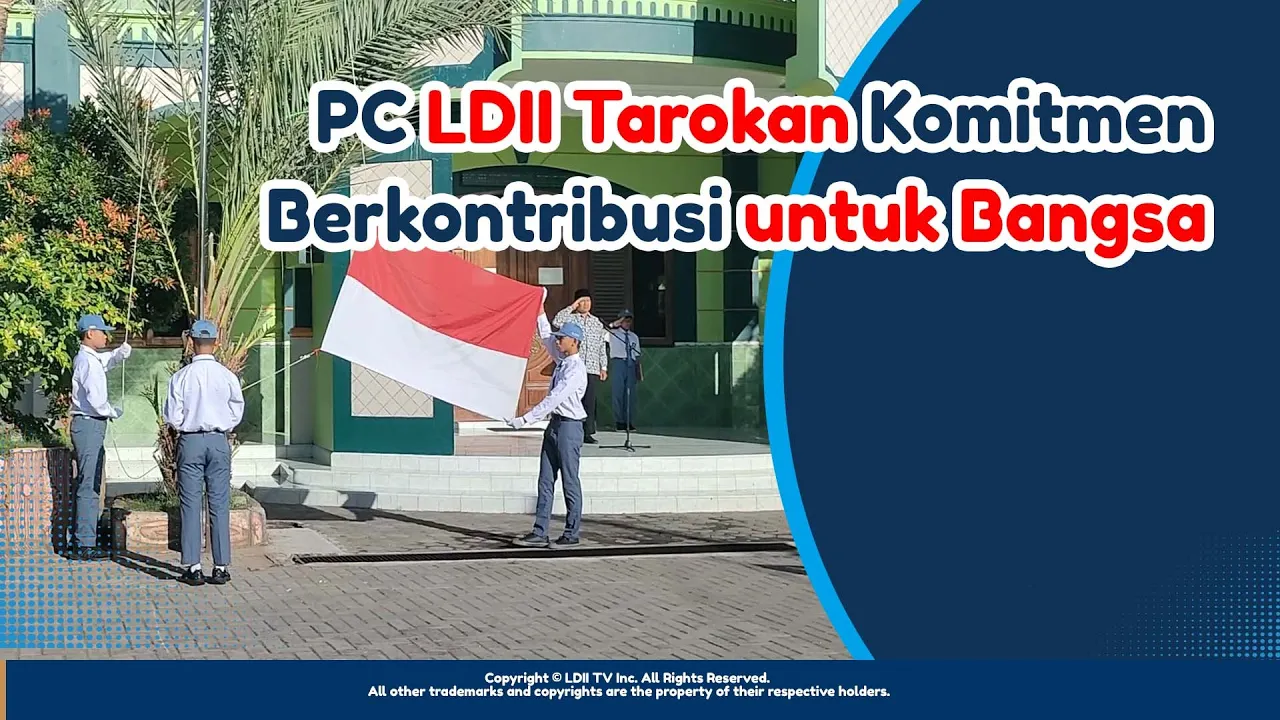 PC LDII Tarokan Komitmen Berkontribusi untuk Bangsa

Copyright © LDII TV Inc. All Rights Reserved.
All other trademarks and copyrights are the property of their respective holders.